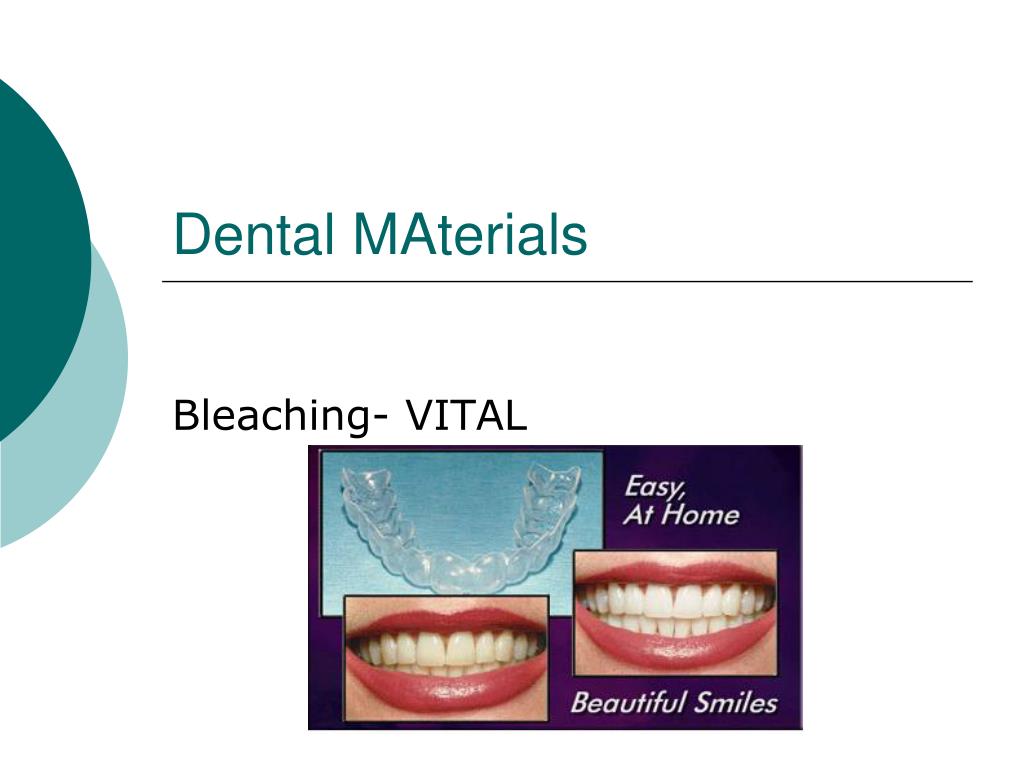 Dental MAterials

Bleaching- VITAL

Easy, At Home

Beautiful Smiles